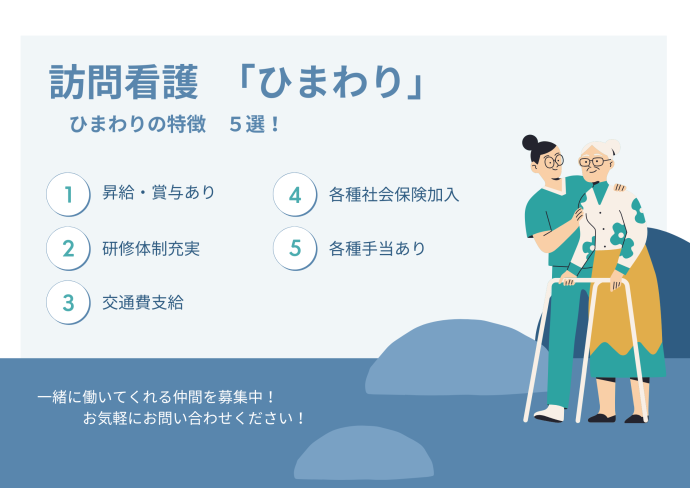 訪問看護　「ひまわり」

ひまわりの特徴　５選！

1 昇給・賞与あり

2 研修体制充実

3 交通費支給

4 各種社会保険加入

5 各種手当あり

一緒に働いてくれる仲間を募集中！
お気軽にお問い合わせください！